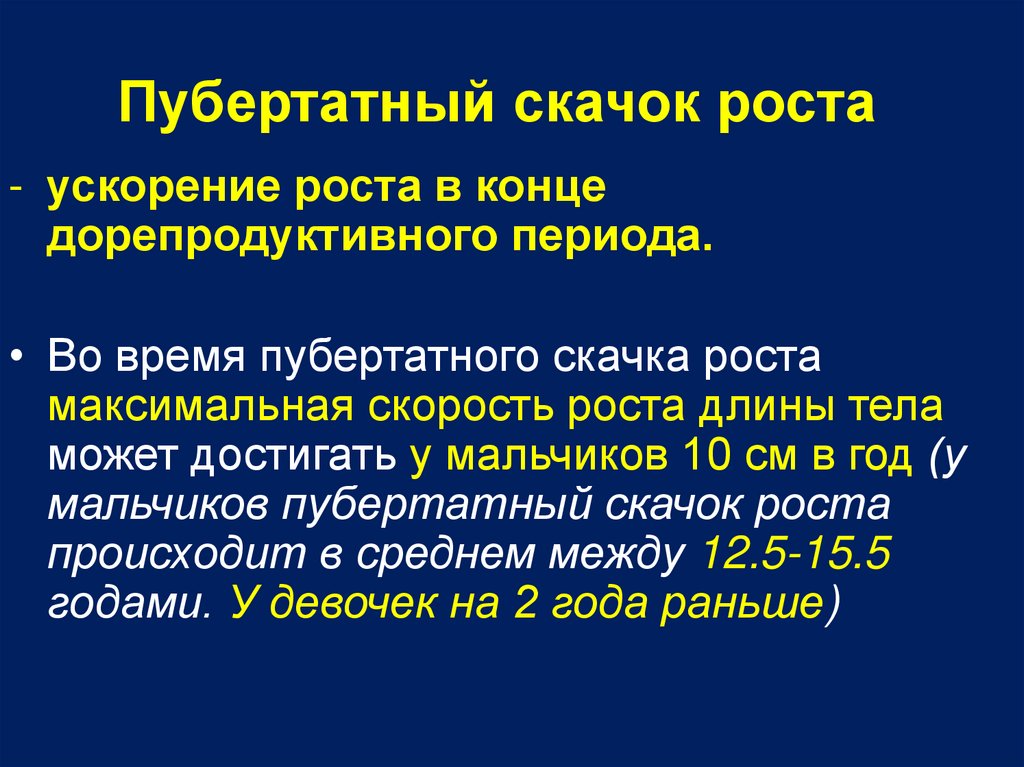 Пубертатный скачок роста

- ускорение роста в конце дорепродуктивного периода.

• Во время пубертатного скачка роста максимальная скорость роста длины тела может достигать у мальчиков 10 см в год (у мальчиков пубертатный скачок роста происходит в среднем между 12.5-15.5 годами. У девочек на 2 года раньше)